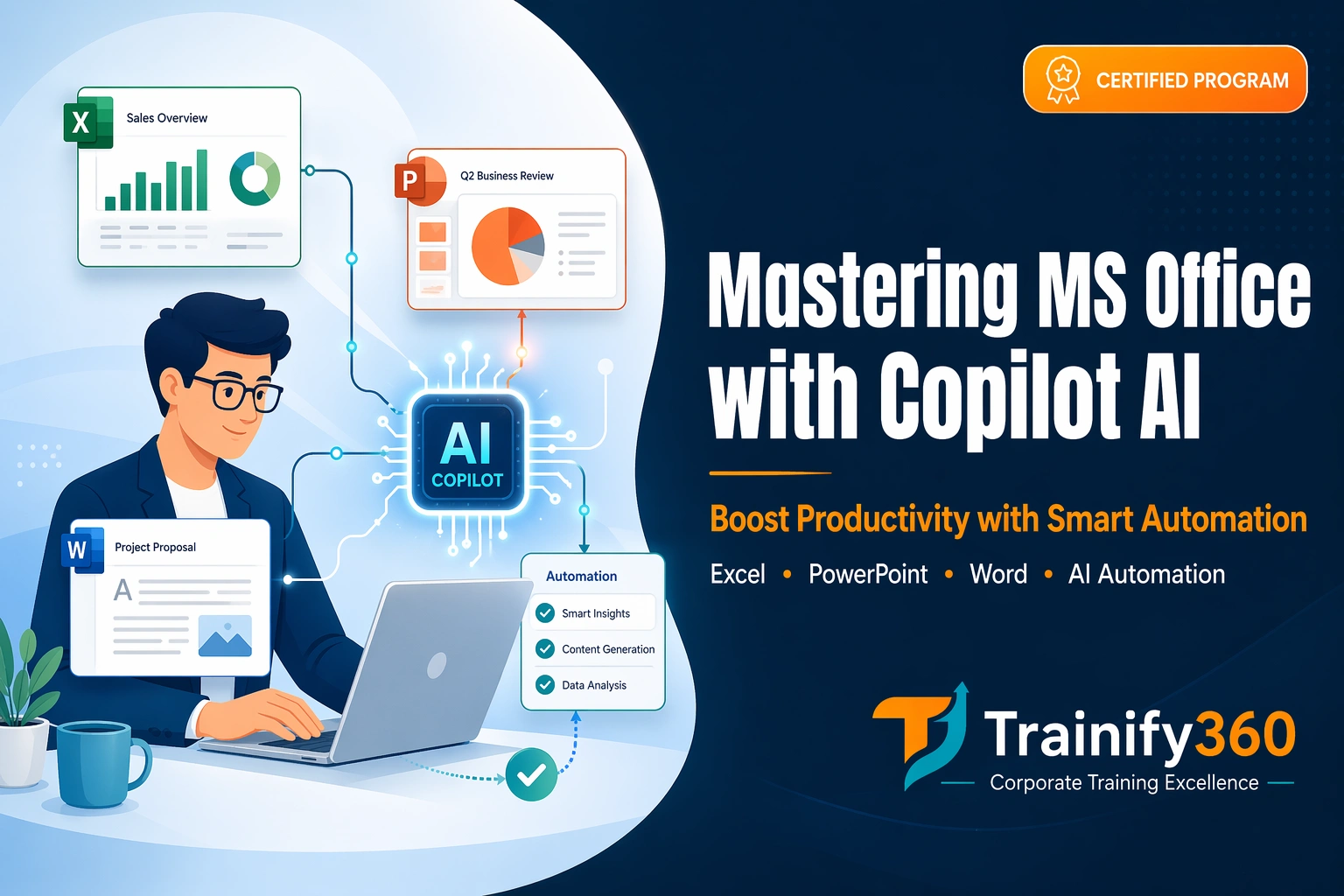 X
Sales Overview

P
Q2 Business Review

AI
COPILOT

W
Project Proposal

A

Automation
Smart Insights
Content Generation
Data Analysis

CERTIFIED PROGRAM

Mastering MS Office with Copilot AI

Boost Productivity with Smart Automation

Excel • PowerPoint • Word • AI Automation

Trainify360
Corporate Training Excellence